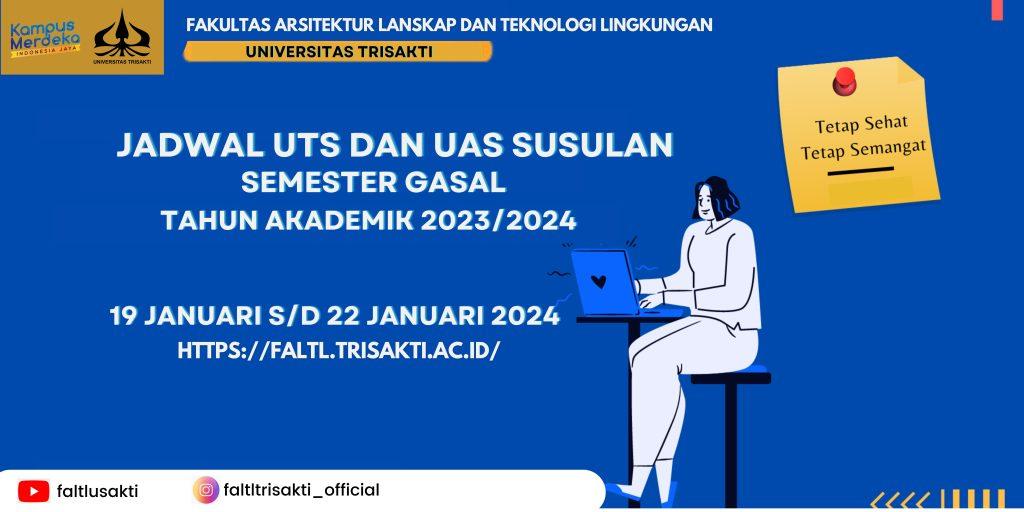 Kampus Merdeka
INDONESIA JAYA

UNIVERSITAS TRISAKTI

FAKULTAS ARSITEKTUR LANSKAP DAN TEKNOLOGI LINGKUNGAN
UNIVERSITAS TRISAKTI

Tetap Sehat
Tetap Semangat

JADWAL UTS DAN UAS SUSULAN
SEMESTER GASAL
TAHUN AKADEMIK 2023/2024

19 JANUARI S/D 22 JANUARI 2024
HTTPS://FALTL.TRISAKTI.AC.ID/

faltlusakti
faltltrisakti_official